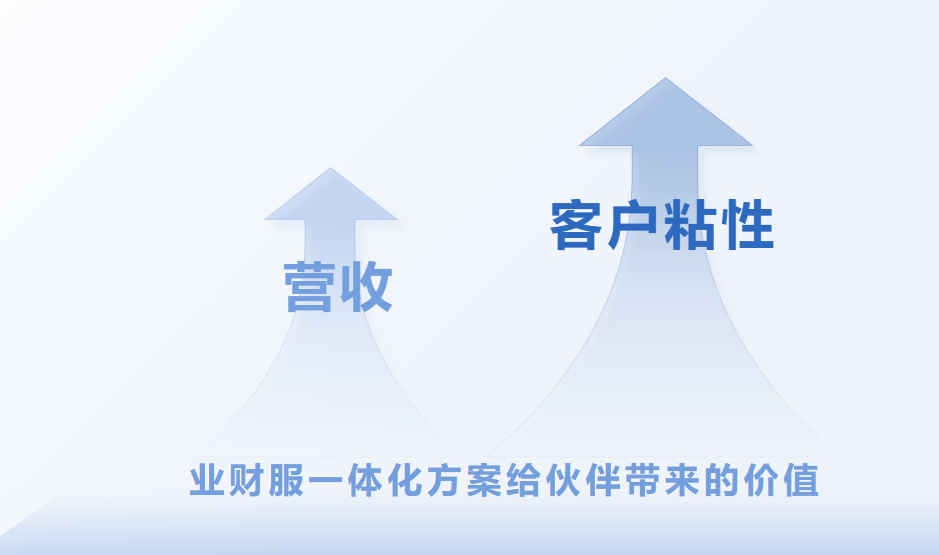 营收

客户粘性

业财服一体化方案给伙伴带来的价值